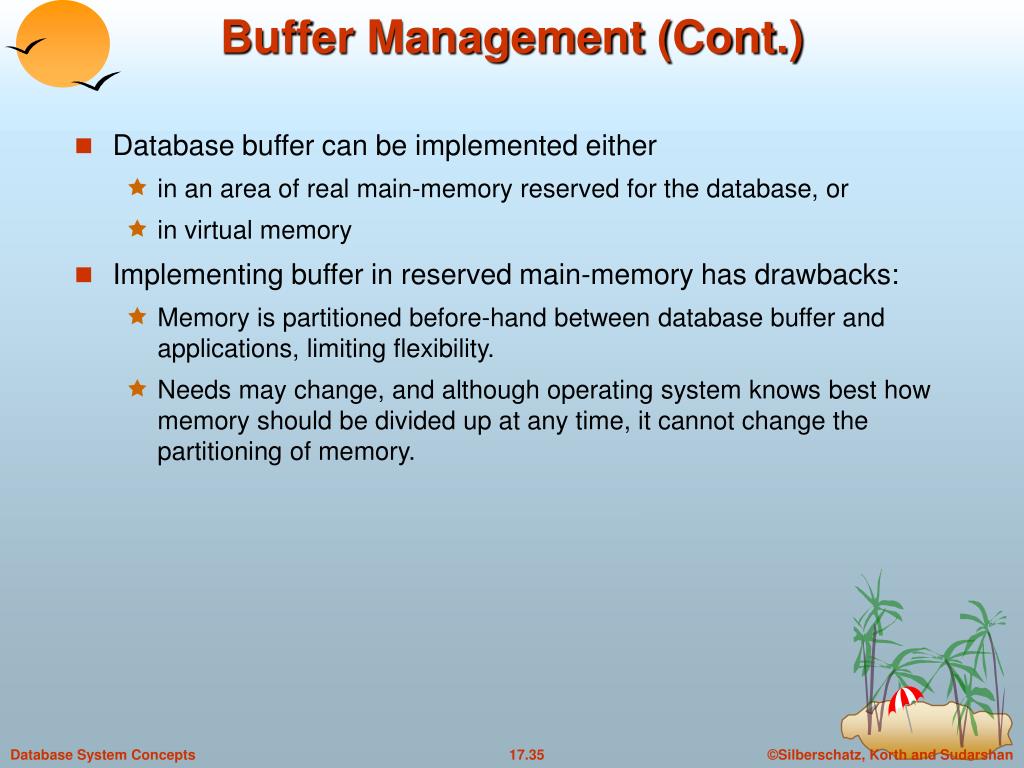 Buffer Management (Cont.)

Database buffer can be implemented either

in an area of real main-memory reserved for the database, or

in virtual memory

Implementing buffer in reserved main-memory has drawbacks:

Memory is partitioned before-hand between database buffer and applications, limiting flexibility.

Needs may change, and although operating system knows best how memory should be divided up at any time, it cannot change the partitioning of memory.

Database System Concepts

17.35

©Silberschatz, Korth and Sudarshan